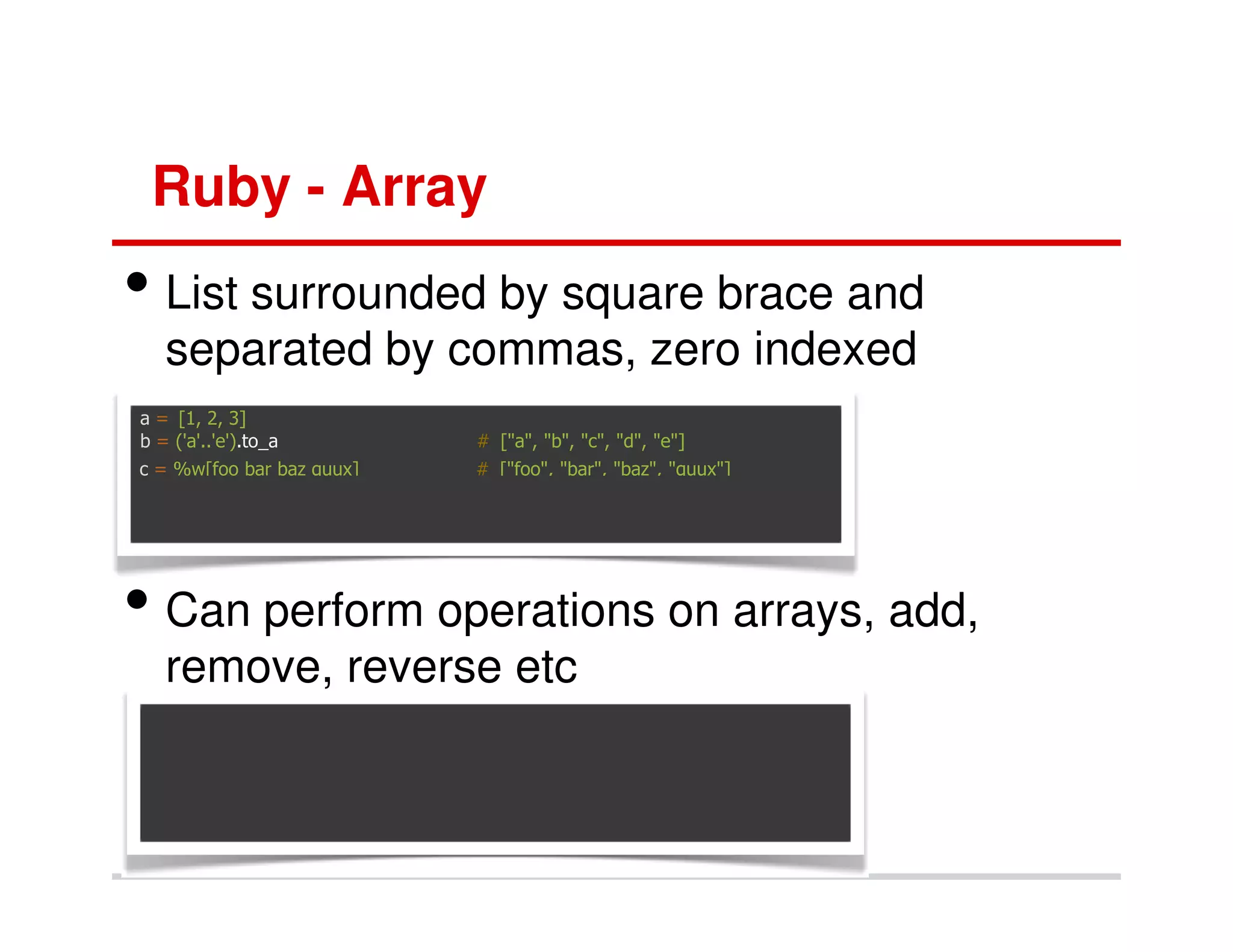 Ruby - Array

• List surrounded by square brace and separated by commas, zero indexed

a = [1, 2, 3]
b = ('a'..'e').to_a # ["a", "b", "c", "d", "e"]
c = %w[foo bar baz quux] # ["foo", "bar", "baz", "quux"]

• Can perform operations on arrays, add, remove, reverse etc